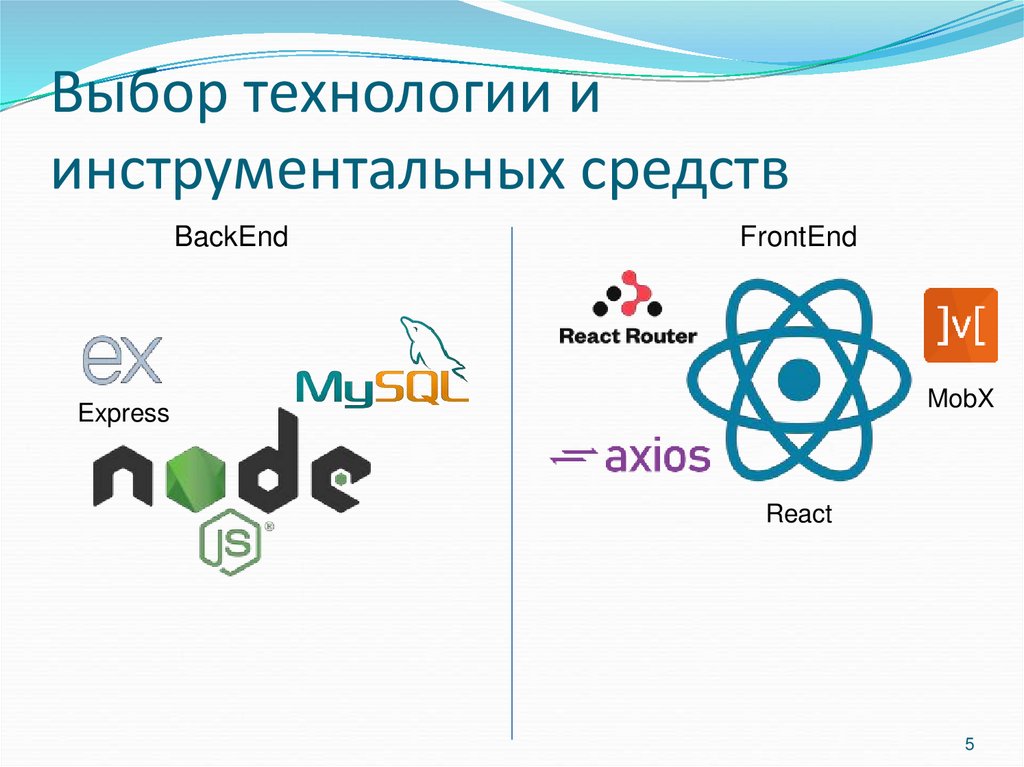 Выбор технологии и инструментальных средств

BackEnd

ex

Express

MySQL

node

JS

FrontEnd

React Router

axios

React

]v[

MobX

5